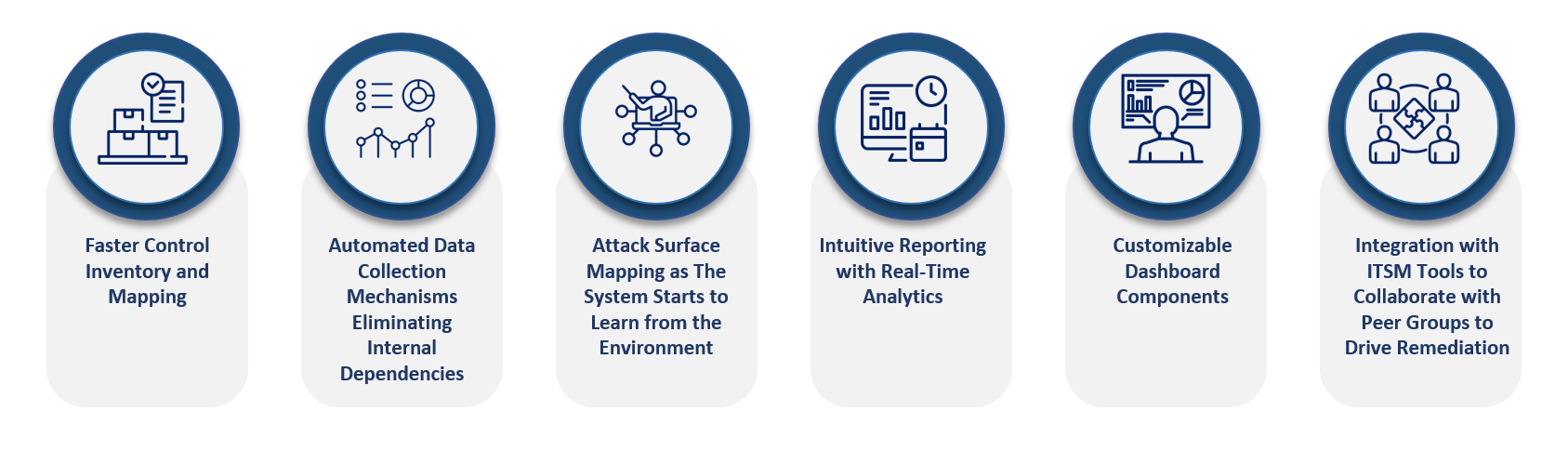 Faster Control Inventory and Mapping

Automated Data Collection Mechanisms Eliminating Internal Dependencies

Attack Surface Mapping as The System Starts to Learn from the Environment

Intuitive Reporting with Real-Time Analytics

Customizable Dashboard Components

Integration with ITSM Tools to Collaborate with Peer Groups to Drive Remediation